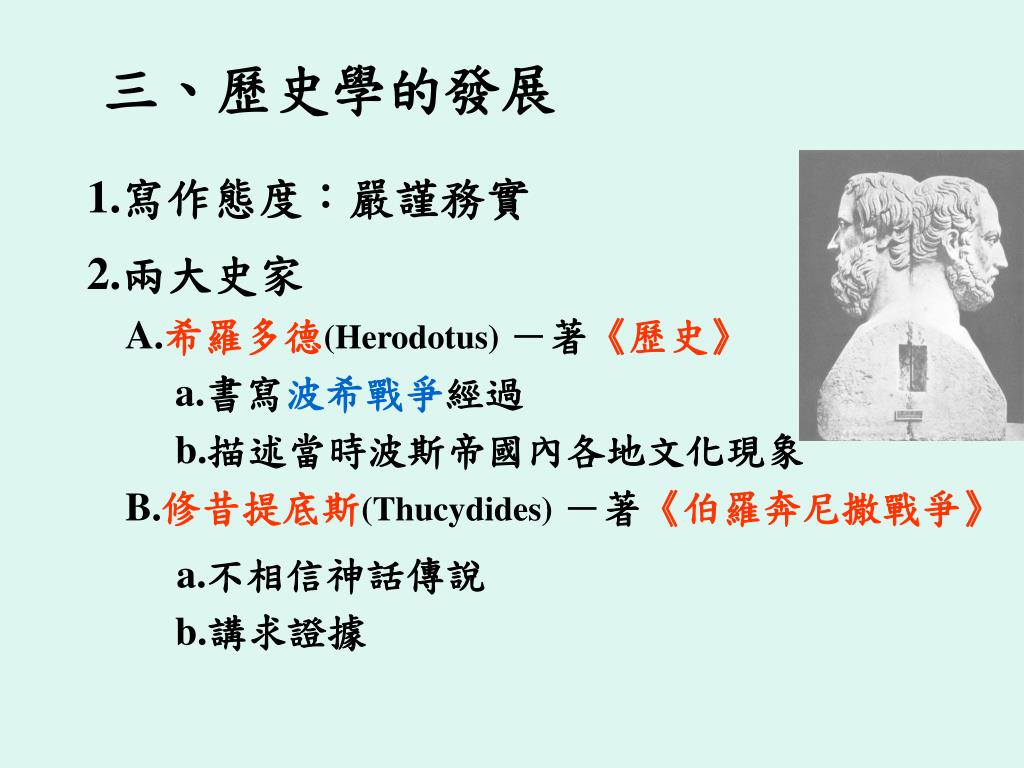 三、歷史學的發展

1.寫作態度：嚴謹務實

2.兩大史家

A.希羅多德(Herodotus) －著《歷史》

a.書寫波希戰爭經過

b.描述當時波斯帝國內各地文化現象

B.修昔提底斯(Thucydides) －著《伯羅奔尼撒戰爭》

a.不相信神話傳說

b.講求證據